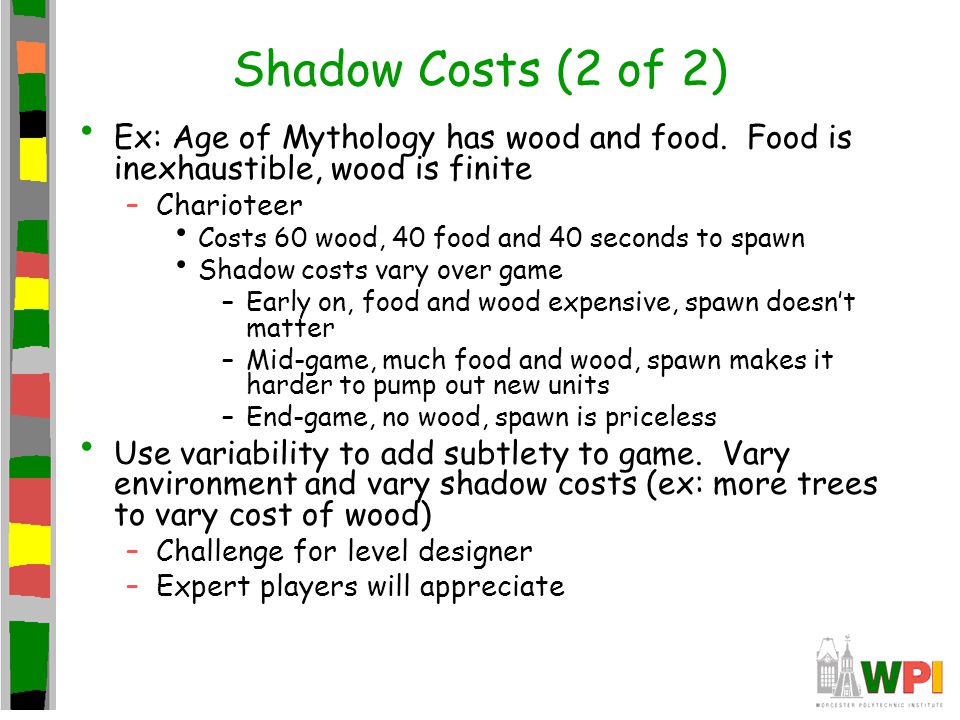 Shadow Costs (2 of 2)

• Ex: Age of Mythology has wood and food. Food is inexhaustible, wood is finite
  – Charioteer
    • Costs 60 wood, 40 food and 40 seconds to spawn
    • Shadow costs vary over game
      – Early on, food and wood expensive, spawn doesn't matter
      – Mid-game, much food and wood, spawn makes it harder to pump out new units
      – End-game, no wood, spawn is priceless
• Use variability to add subtlety to game. Vary environment and vary shadow costs (ex: more trees to vary cost of wood)
  – Challenge for level designer
  – Expert players will appreciate

WPI
WORCESTER POLYTECHNIC INSTITUTE